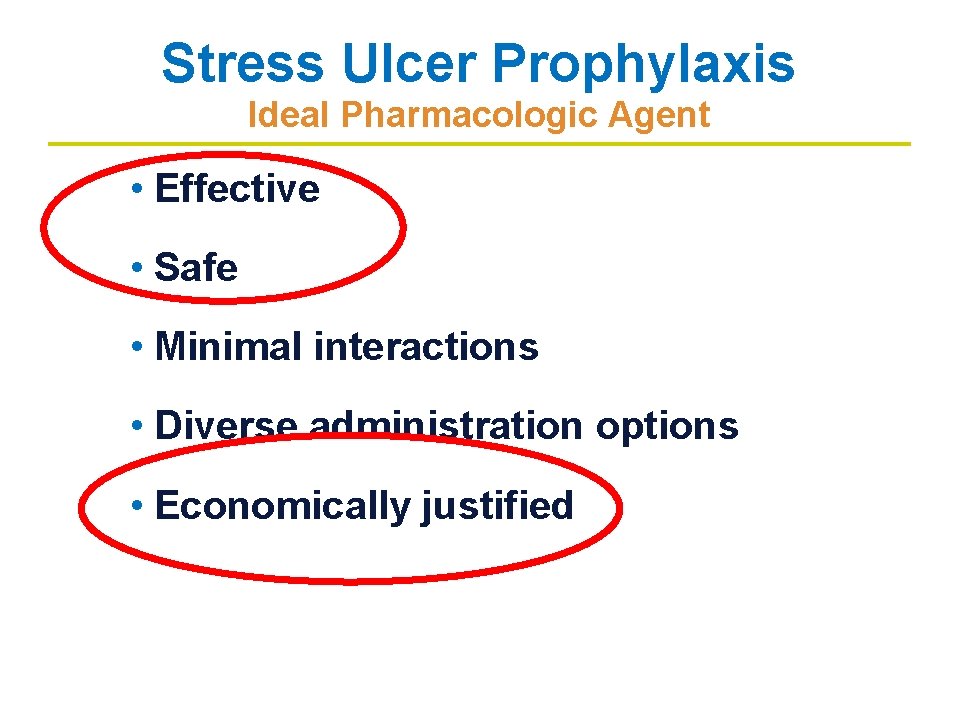 Stress Ulcer Prophylaxis
Ideal Pharmacologic Agent

• Effective
• Safe
• Minimal interactions
• Diverse administration options
• Economically justified